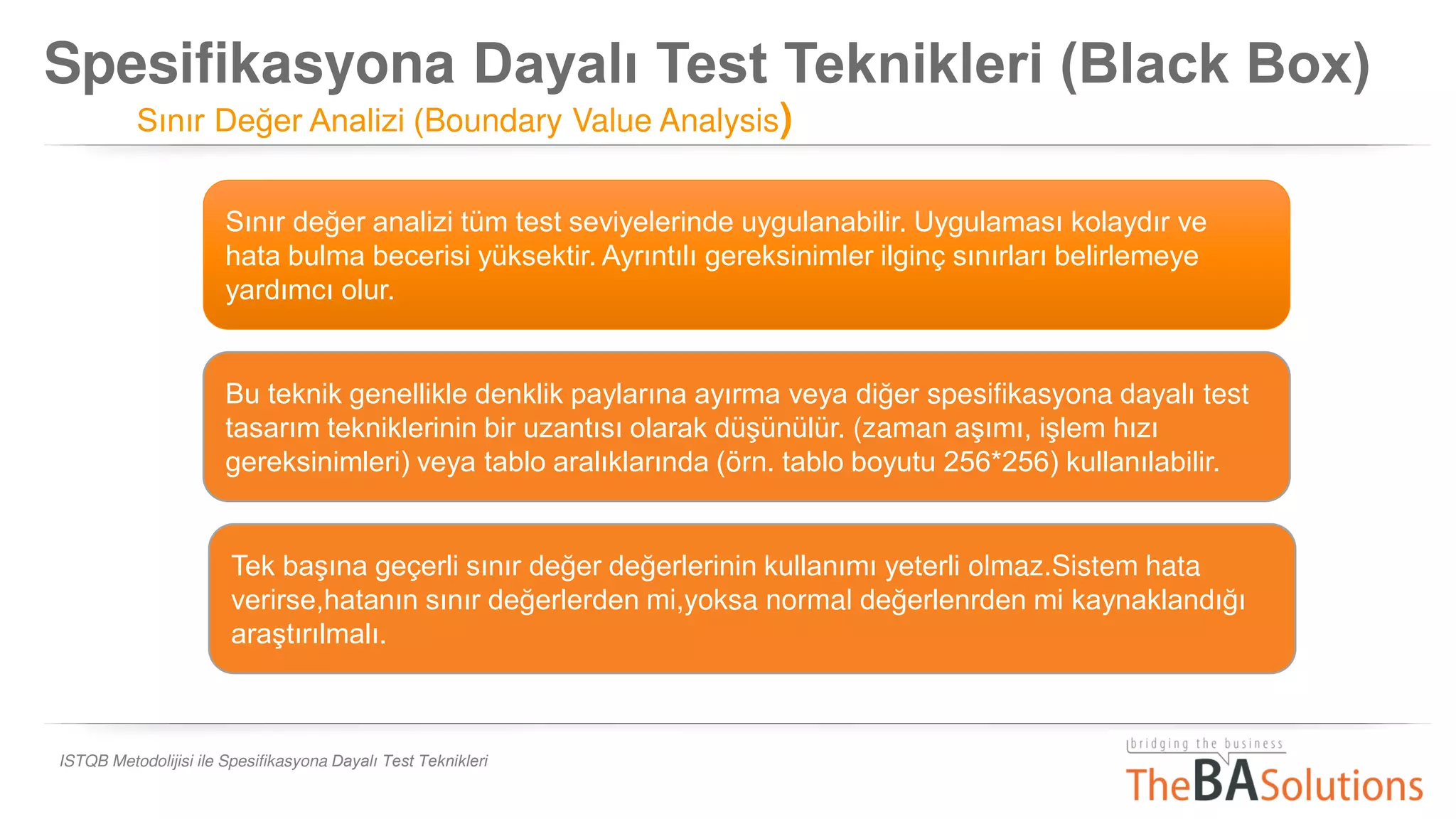 Spesifikasyona Dayalı Test Teknikleri (Black Box)
Sınır Değer Analizi (Boundary Value Analysis)

Sınır değer analizi tüm test seviyelerinde uygulanabilir. Uygulaması kolaydır ve hata bulma becerisi yüksektir. Ayrıntılı gereksinimler ilginç sınırları belirlemeye yardımcı olur.

Bu teknik genellikle denklik paylarına ayırma veya diğer spesifikasyona dayalı test tasarım tekniklerinin bir uzantısı olarak düşünülür. (zaman aşımı, işlem hızı gereksinimleri) veya tablo aralıklarında (örn. tablo boyutu 256*256) kullanılabilir.

Tek başına geçerli sınır değer değerlerinin kullanımı yeterli olmaz.Sistem hata verirse,hatanın sınır değerlerden mi,yoksa normal değerlenrden mi kaynaklandığı araştırılmalı.

ISTQB Metodolijisi ile Spesifikasyona Dayalı Test Teknikleri

bridging the business
TheBASolutions